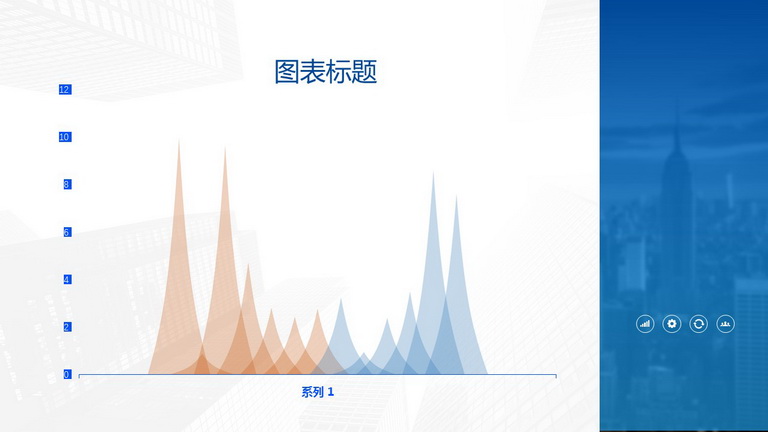 图表标题

12
10
8
6
4
2
0

系列 1